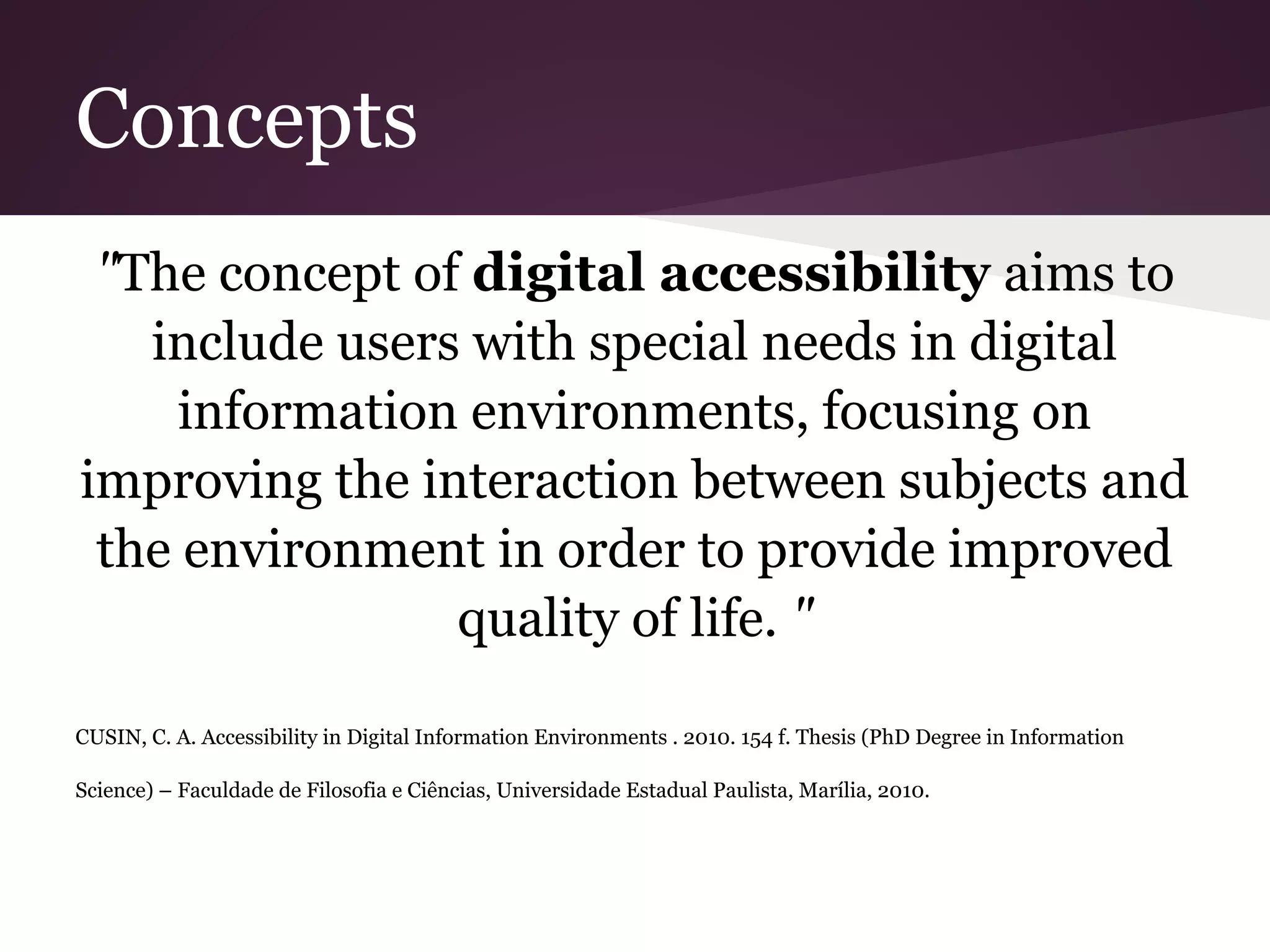 Concepts

"The concept of digital accessibility aims to include users with special needs in digital information environments, focusing on improving the interaction between subjects and the environment in order to provide improved quality of life. "

CUSIN, C. A. Accessibility in Digital Information Environments . 2010. 154 f. Thesis (PhD Degree in Information Science) – Faculdade de Filosofia e Ciências, Universidade Estadual Paulista, Marília, 2010.